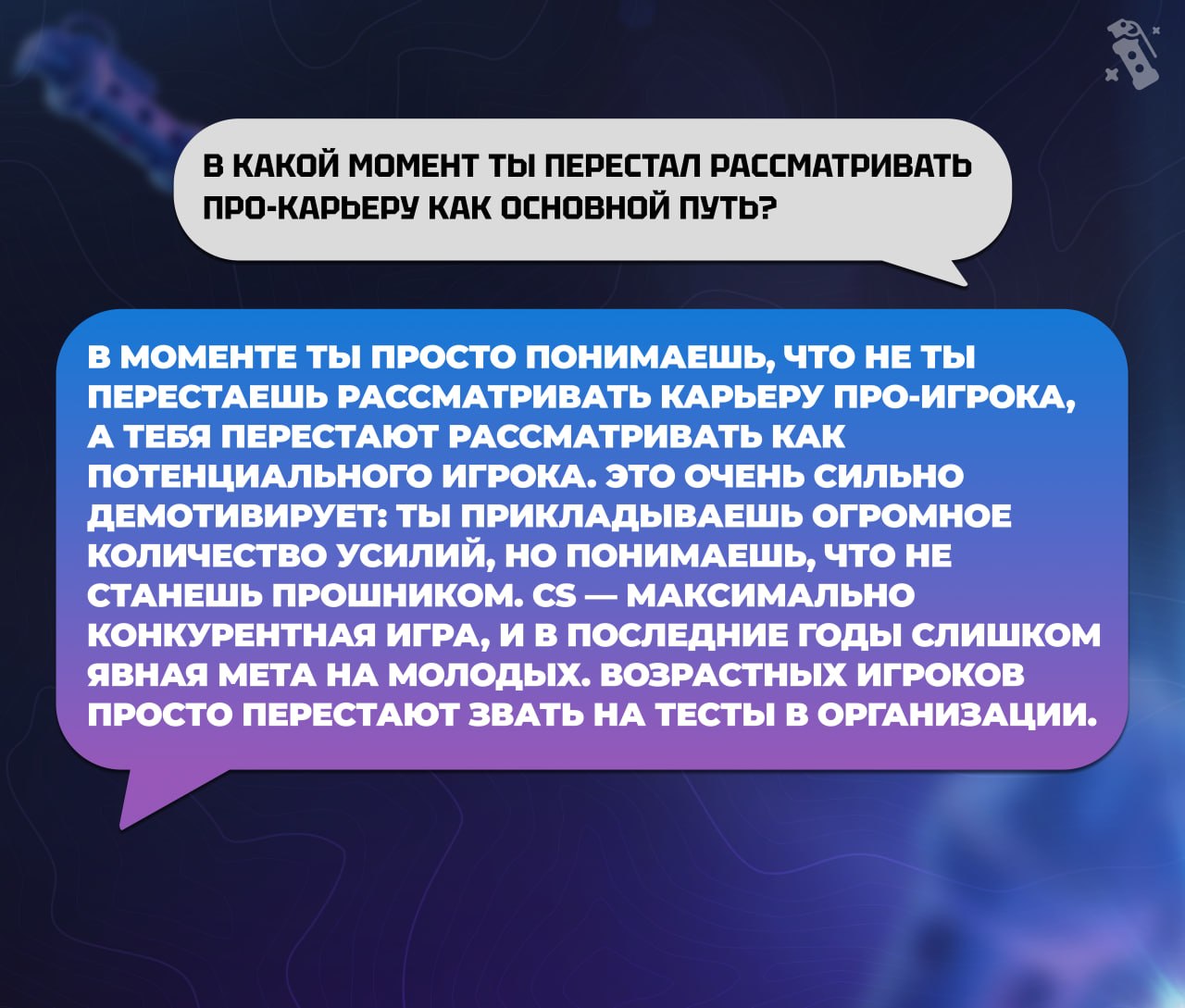 В КАКОЙ МОМЕНТ ТЫ ПЕРЕСТАЛ РАССМАТРИВАТЬ ПРО-КАРЬЕРУ КАК ОСНОВНОЙ ПУТЬ?

В МОМЕНТЕ ТЫ ПРОСТО ПОНИМАЕШЬ, ЧТО НЕ ТЫ ПЕРЕСТАЕШЬ РАССМАТРИВАТЬ КАРЬЕРУ ПРО-ИГРОКА, А ТЕБЯ ПЕРЕСТАЮТ РАССМАТРИВАТЬ КАК ПОТЕНЦИАЛЬНОГО ИГРОКА. ЭТО ОЧЕНЬ СИЛЬНО ДЕМОТИВИРУЕТ: ТЫ ПРИКЛАДЫВАЕШЬ ОГРОМНОЕ КОЛИЧЕСТВО УСИЛИЙ, НО ПОНИМАЕШЬ, ЧТО НЕ СТАНЕШЬ ПРОШНИКОМ. CS — МАКСИМАЛЬНО КОНКУРЕНТНАЯ ИГРА, И В ПОСЛЕДНИЕ ГОДЫ СЛИШКОМ ЯВНАЯ МЕТА НА МОЛОДЫХ. ВОЗРАСТНЫХ ИГРОКОВ ПРОСТО ПЕРЕСТАЮТ ЗВАТЬ НА ТЕСТЫ В ОРГАНИЗАЦИИ.